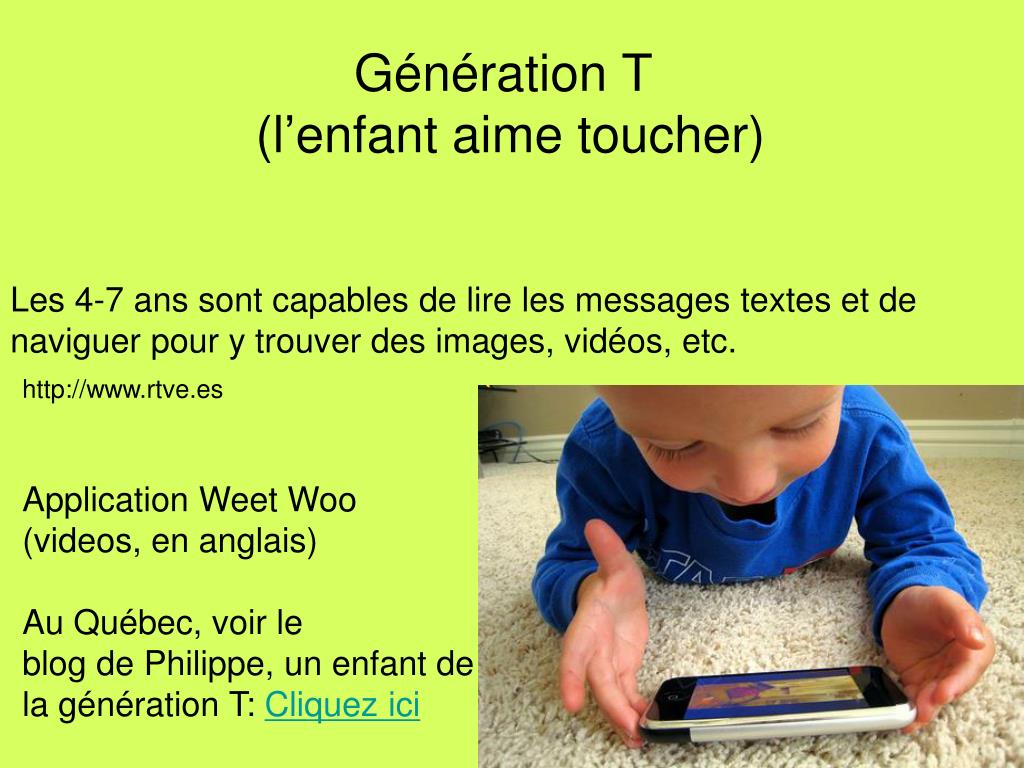 Génération T
(l’enfant aime toucher)

Les 4-7 ans sont capables de lire les messages textes et de naviguer pour y trouver des images, vidéos, etc.

http://www.rtve.es

Application Weet Woo
(videos, en anglais)

Au Québec, voir le
blog de Philippe, un enfant de la génération T: Cliquez ici